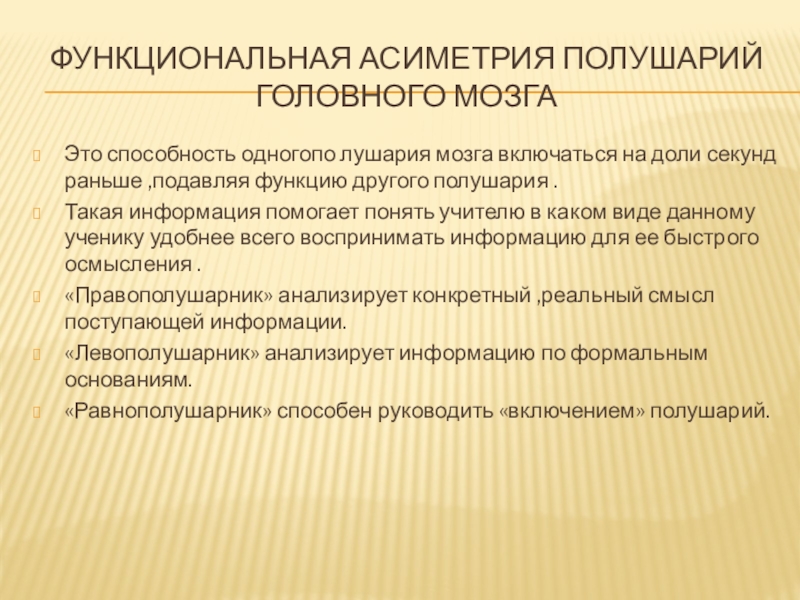 ФУНКЦИОНАЛЬНАЯ АСИМЕТРИЯ ПОЛУШАРИЙ ГОЛОВНОГО МОЗГА

Это способность одногопо лушария мозга включаться на доли секунд раньше ,подавляя функцию другого полушария .

Такая информация помогает понять учителю в каком виде данному ученику удобнее всего воспринимать информацию для ее быстрого осмысления .

«Правополушарник» анализирует конкретный ,реальный смысл поступающей информации.

«Левополушарник» анализирует информацию по формальным основаниям.

«Равнополушарник» способен руководить «включением» полушарий.